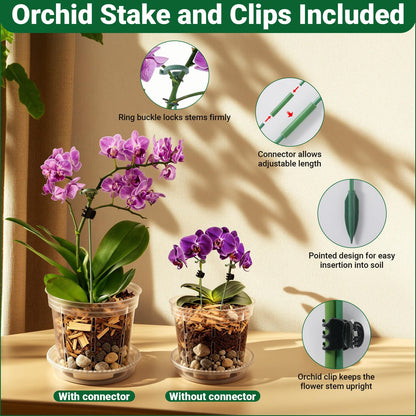 Orchid Stake and Clips Included

Ring buckle locks stems firmly

Connector allows adjustable length

Pointed design for easy insertion into soil

Orchid clip keeps the flower stem upright

With connector

Without connector